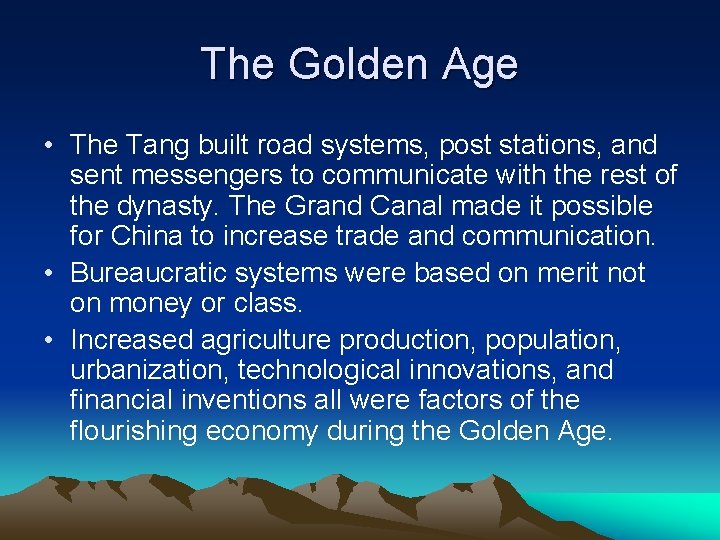 The Golden Age

• The Tang built road systems, post stations, and sent messengers to communicate with the rest of the dynasty. The Grand Canal made it possible for China to increase trade and communication.
• Bureaucratic systems were based on merit not on money or class.
• Increased agriculture production, population, urbanization, technological innovations, and financial inventions all were factors of the flourishing economy during the Golden Age.